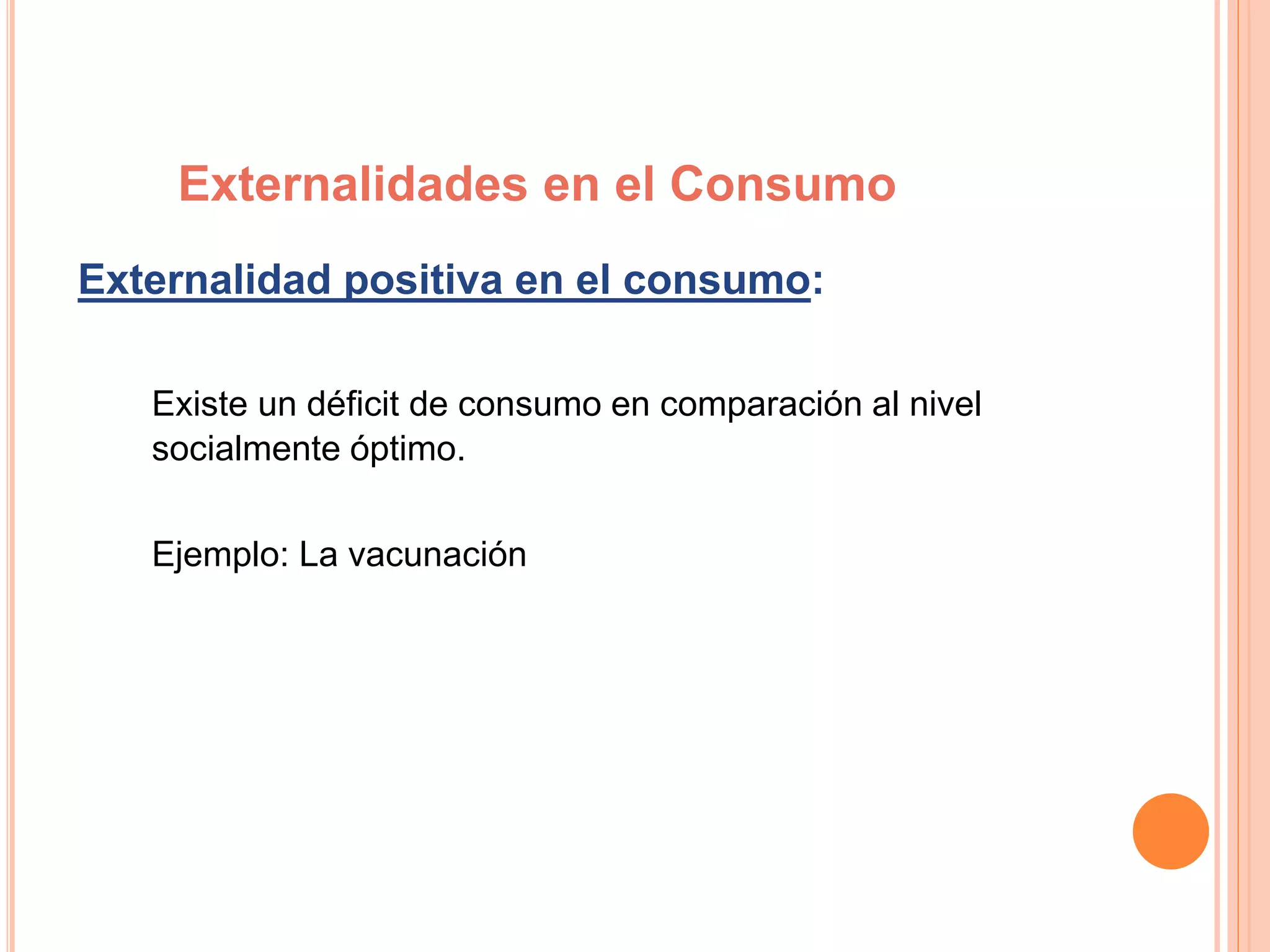 Externalidades en el Consumo

Externalidad positiva en el consumo:

Existe un déficit de consumo en comparación al nivel socialmente óptimo.

Ejemplo: La vacunación